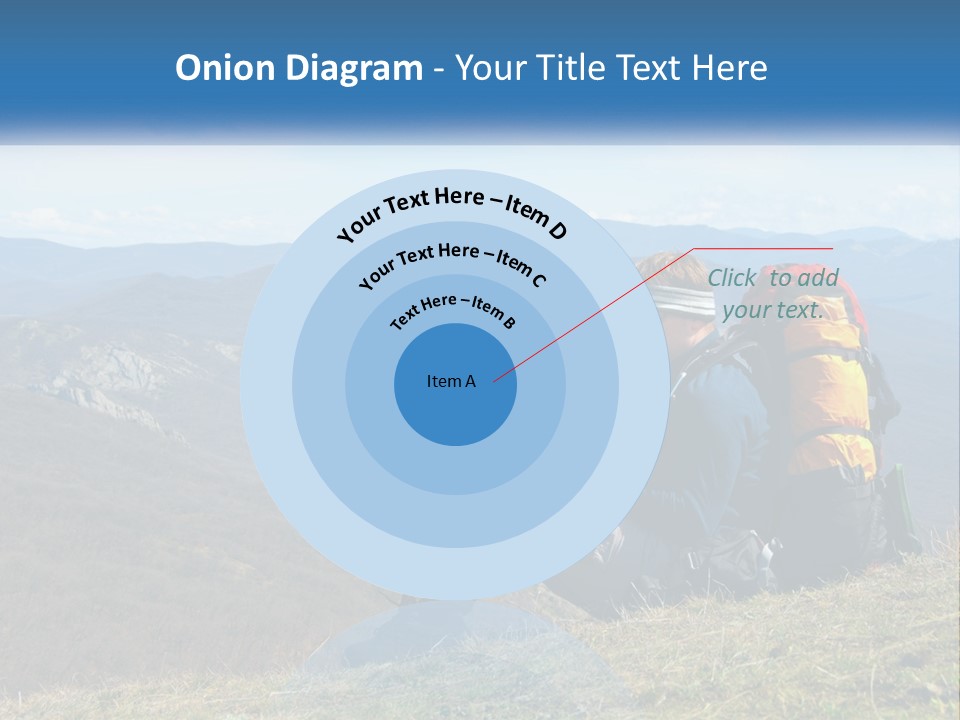 Onion Diagram - Your Title Text Here

Your Text Here – Item D

Your Text Here – Item C

Text Here – Item B

Item A

Click to add your text.